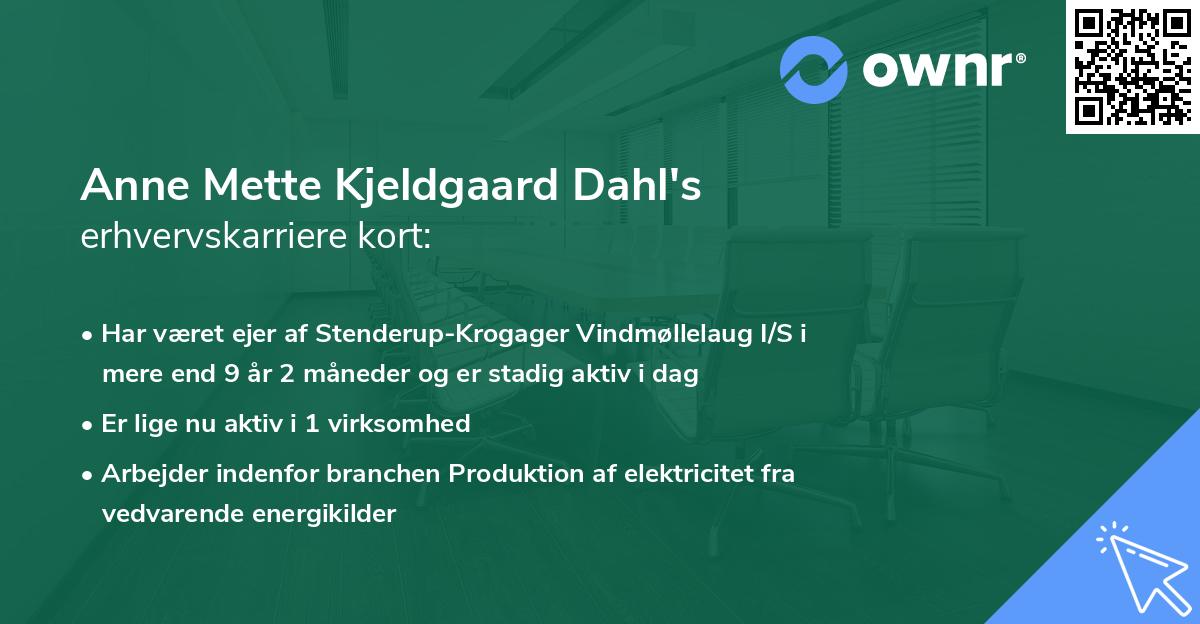 ownr®

Anne Mette Kjeldgaard Dahl's
erhvervskarriere kort:

• Har været ejer af Stenderup-Krogager Vindmøllelaug I/S i mere end 9 år 2 måneder og er stadig aktiv i dag
• Er lige nu aktiv i 1 virksomhed
• Arbejder indenfor branchen Produktion af elektricitet fra vedvarende energikilder